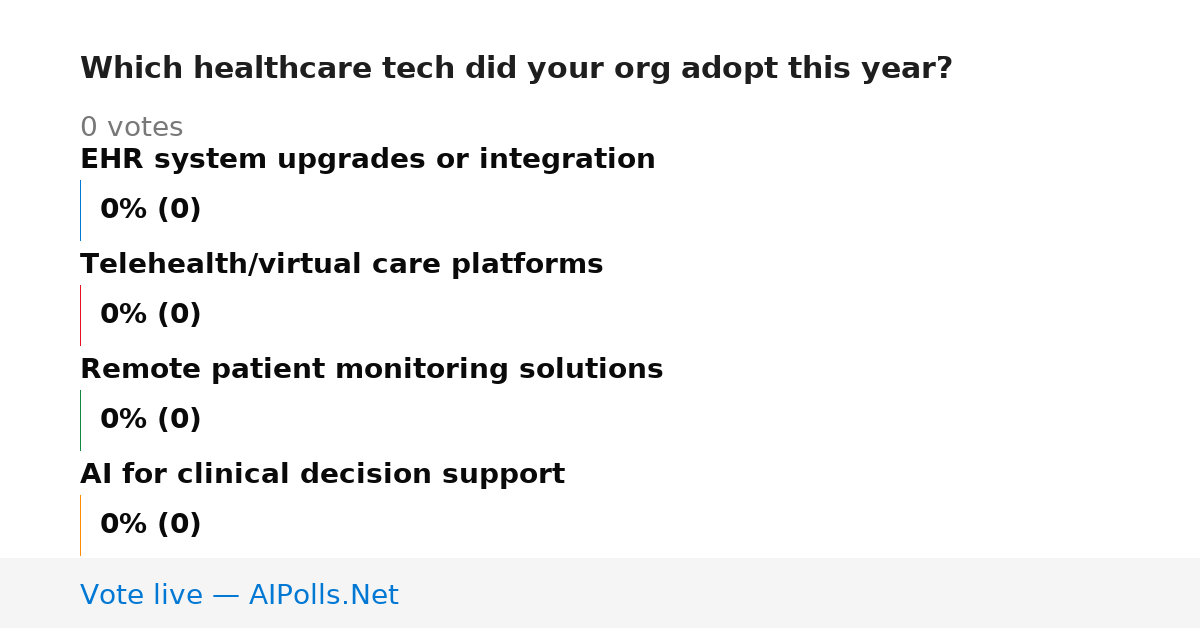 Which healthcare tech did your org adopt this year?

0 votes

EHR system upgrades or integration

0% (0)

Telehealth/virtual care platforms

0% (0)

Remote patient monitoring solutions

0% (0)

AI for clinical decision support

0% (0)

Vote live — AIPolls.Net